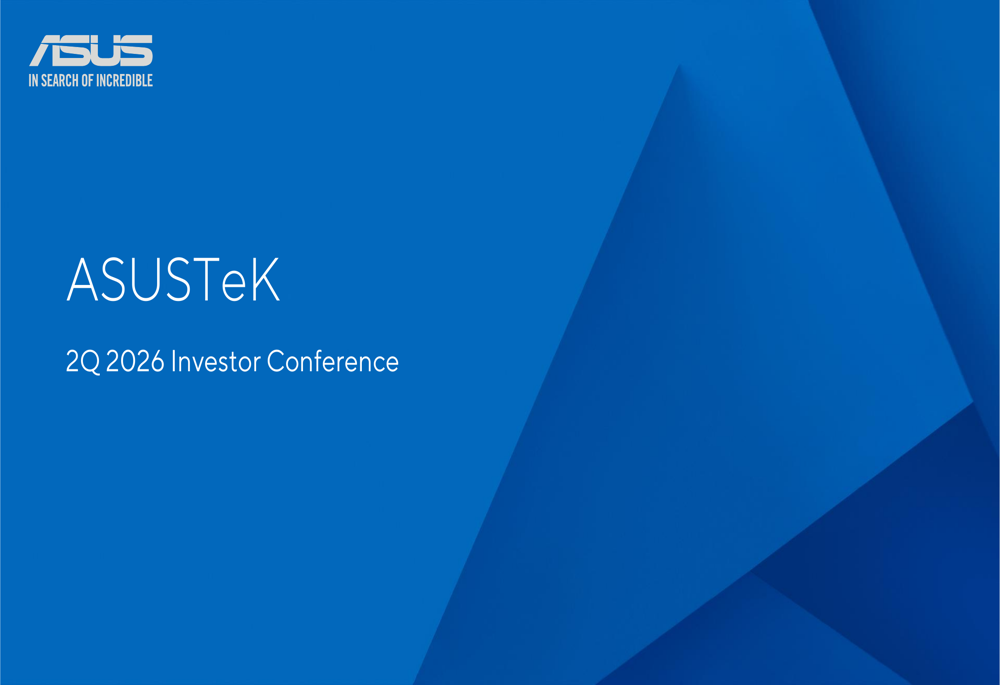 ASUS
IN SEARCH OF INCREDIBLE

ASUSTeK

2Q 2026 Investor Conference